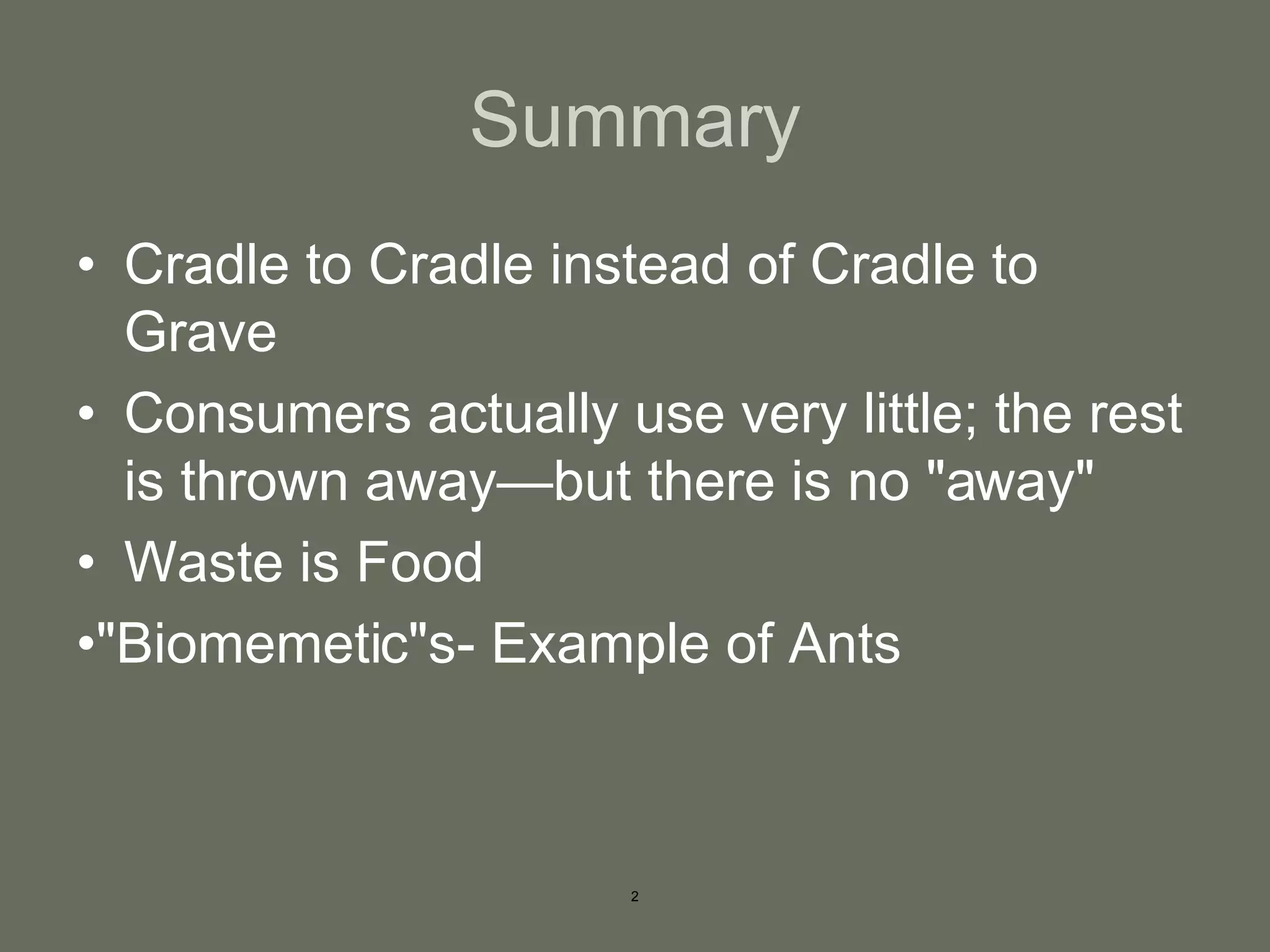 Summary

• Cradle to Cradle instead of Cradle to Grave

• Consumers actually use very little; the rest is thrown away—but there is no "away"

• Waste is Food

•"Biomemetic"s- Example of Ants

2